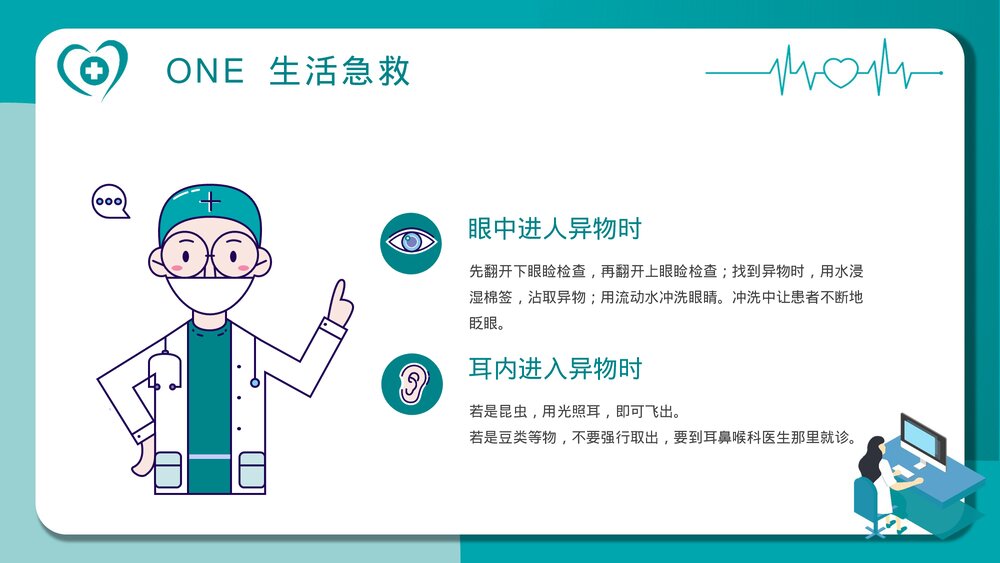 ONE 生活急救

眼中进人异物时

先翻开下眼睑检查，再翻开上眼睑检查；找到异物时，用水浸湿棉签，沾取异物；用流动水冲洗眼睛。冲洗中让患者不断地眨眼。

耳内进入异物时

若是昆虫，用光照耳，即可飞出。
若是豆类等物，不要强行取出，要到耳鼻喉科医生那里就诊。